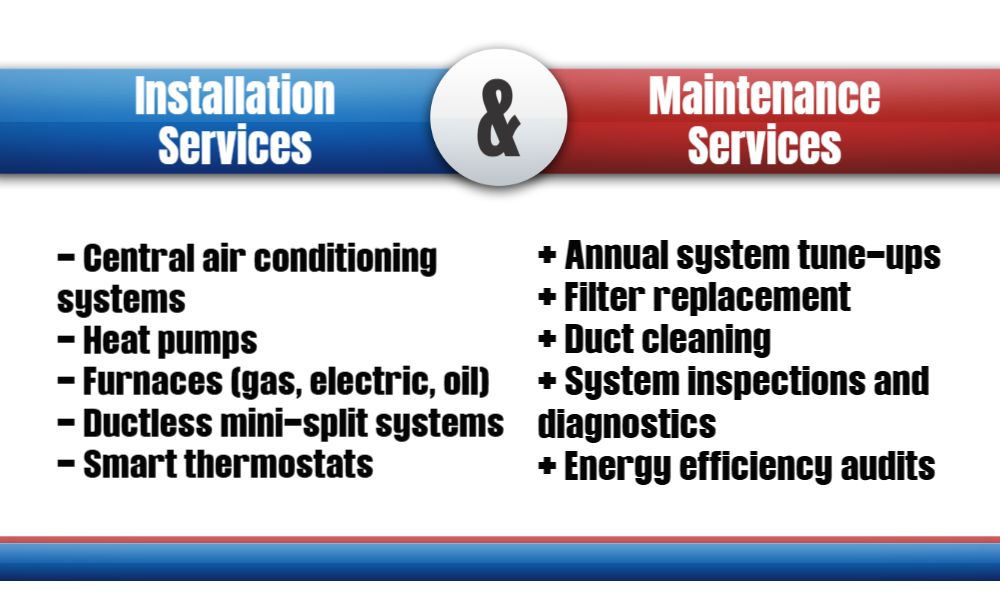 Installation Services

&

Maintenance Services

– Central air conditioning systems
– Heat pumps
– Furnaces (gas, electric, oil)
– Ductless mini-split systems
– Smart thermostats

+ Annual system tune-ups
+ Filter replacement
+ Duct cleaning
+ System inspections and diagnostics
+ Energy efficiency audits